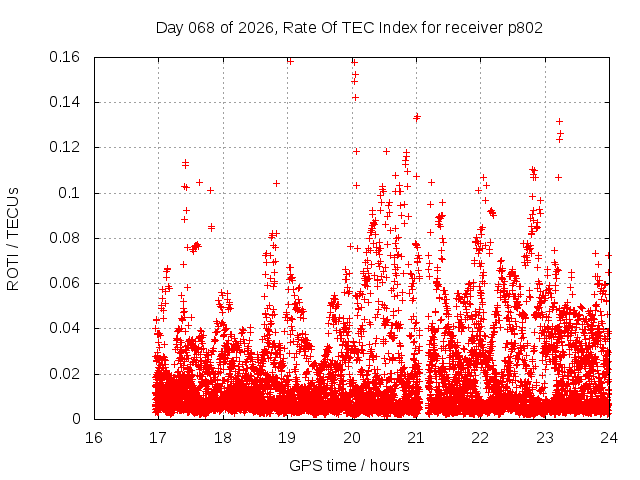 Day 068 of 2026, Rate Of TEC Index for receiver p802

ROTI / TECUs

0.16
0.14
0.12
0.1
0.08
0.06
0.04
0.02
0

16 17 18 19 20 21 22 23 24

GPS time / hours